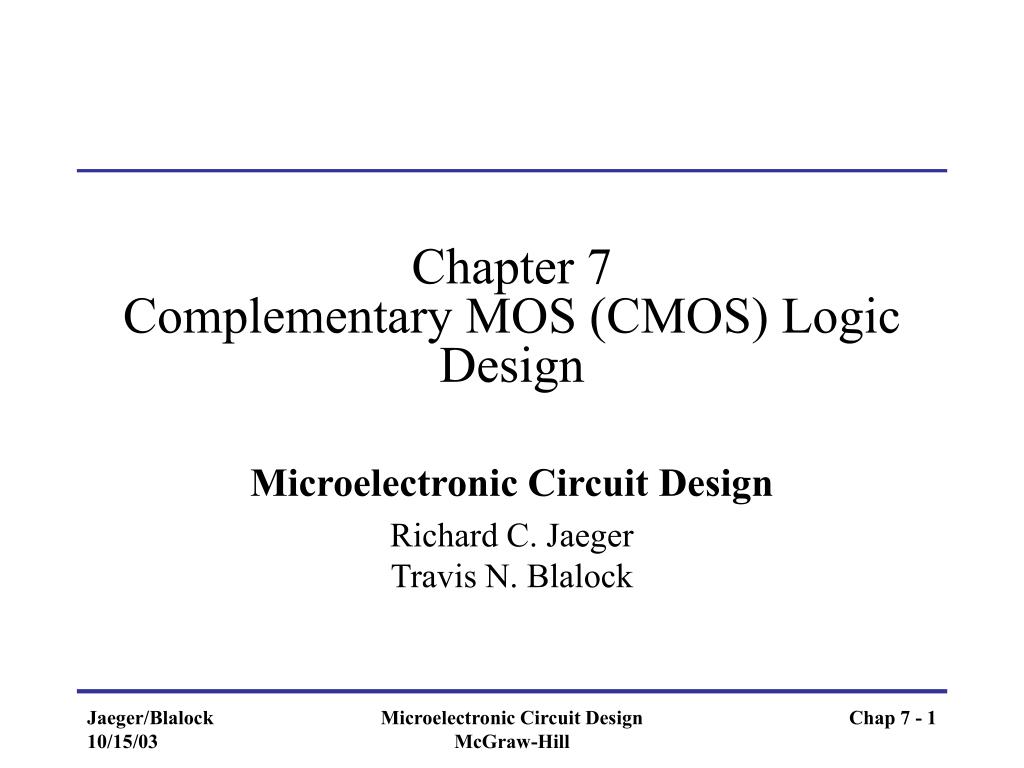 Chapter 7
Complementary MOS (CMOS) Logic Design

Microelectronic Circuit Design

Richard C. Jaeger
Travis N. Blalock

Jaeger/Blalock
10/15/03

Microelectronic Circuit Design
McGraw-Hill

Chap 7 - 1